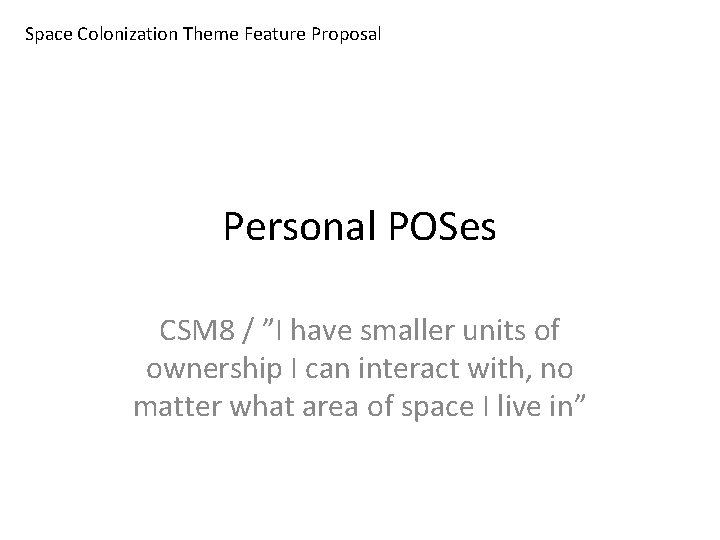 Space Colonization Theme Feature Proposal

Personal POSes

CSM8 / ”I have smaller units of ownership I can interact with, no matter what area of space I live in”